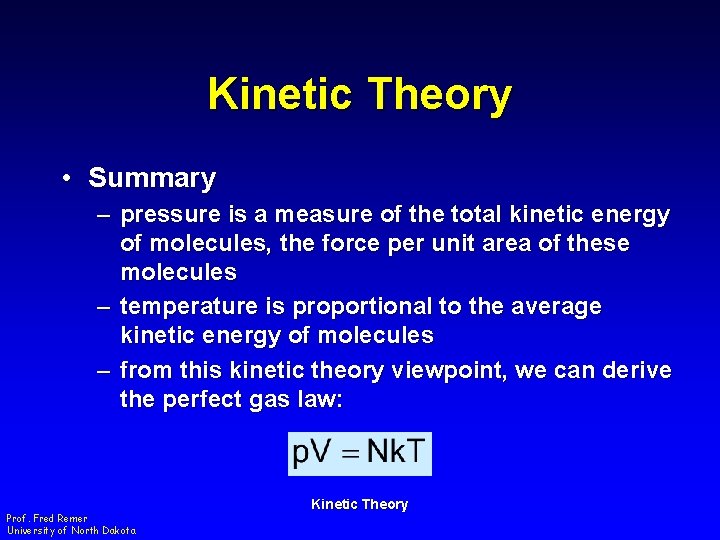 Kinetic Theory

• Summary
– pressure is a measure of the total kinetic energy of molecules, the force per unit area of these molecules
– temperature is proportional to the average kinetic energy of molecules
– from this kinetic theory viewpoint, we can derive the perfect gas law:

$pV = NkT$

Kinetic Theory

Prof. Fred Remer
University of North Dakota